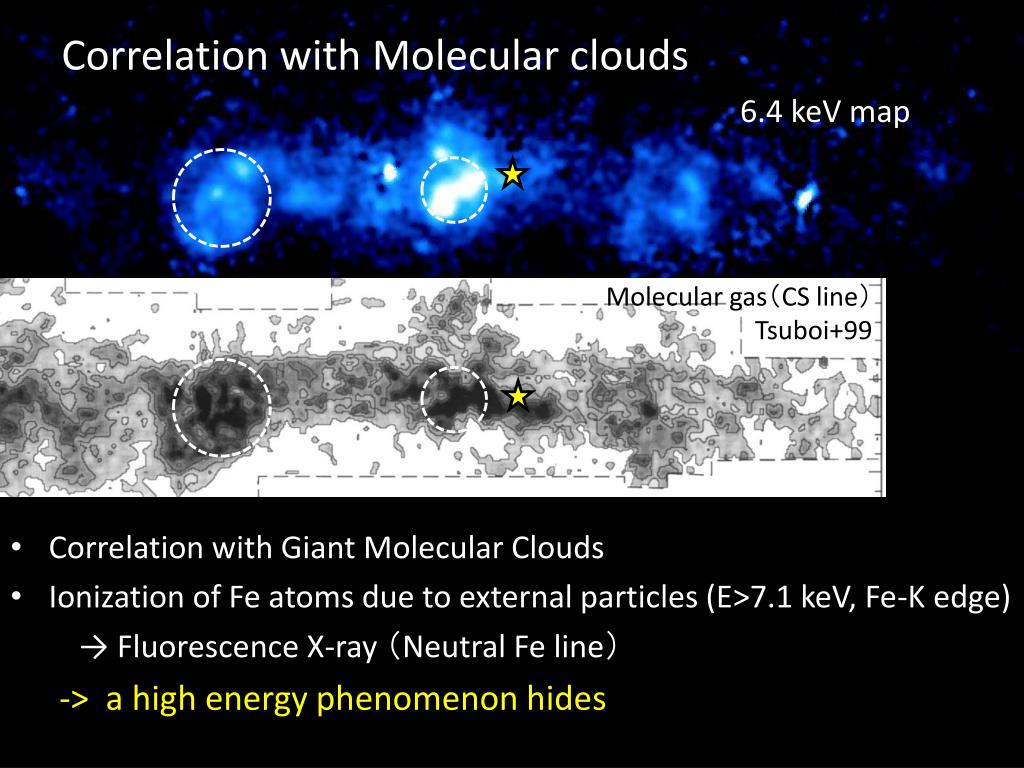 Correlation with Molecular clouds

6.4 keV map

Molecular gas（CS line）
Tsuboi+99

• Correlation with Giant Molecular Clouds
• Ionization of Fe atoms due to external particles (E>7.1 keV, Fe-K edge)
→ Fluorescence X-ray（Neutral Fe line）
-> a high energy phenomenon hides